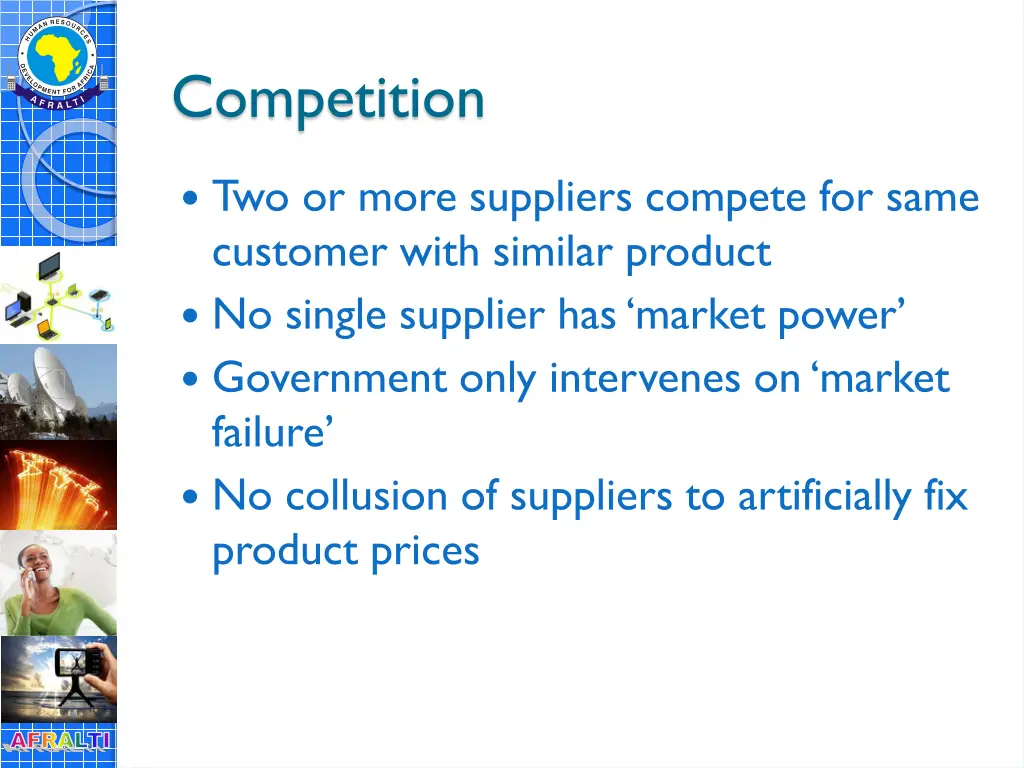 HUMAN RESOURCES DEVELOPMENT FOR AFRICA
AFRALTI

Competition

• Two or more suppliers compete for same customer with similar product
• No single supplier has ‘market power’
• Government only intervenes on ‘market failure’
• No collusion of suppliers to artificially fix product prices

AFRALTI